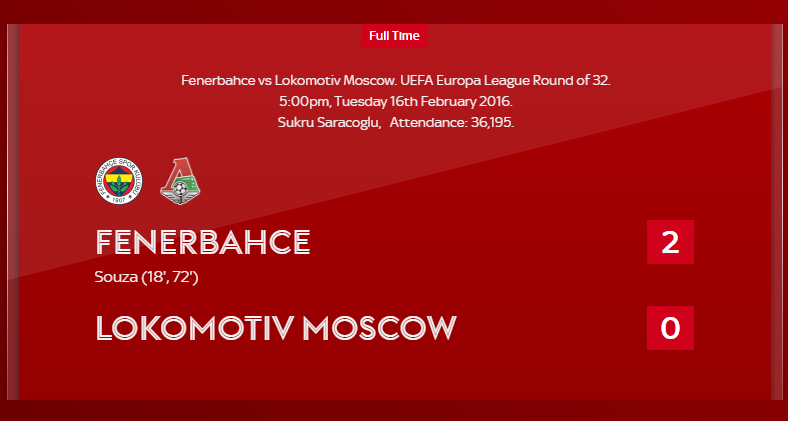 Full Time

Fenerbahce vs Lokomotiv Moscow. UEFA Europa League Round of 32.
5:00pm, Tuesday 16th February 2016.
Sukru Saracoglu, Attendance: 36,195.

FENERBAHÇE SPOR KULÜBÜ 1907

FENERBAHCE 2
Souza (18', 72')

LOKOMOTIV MOSCOW 0